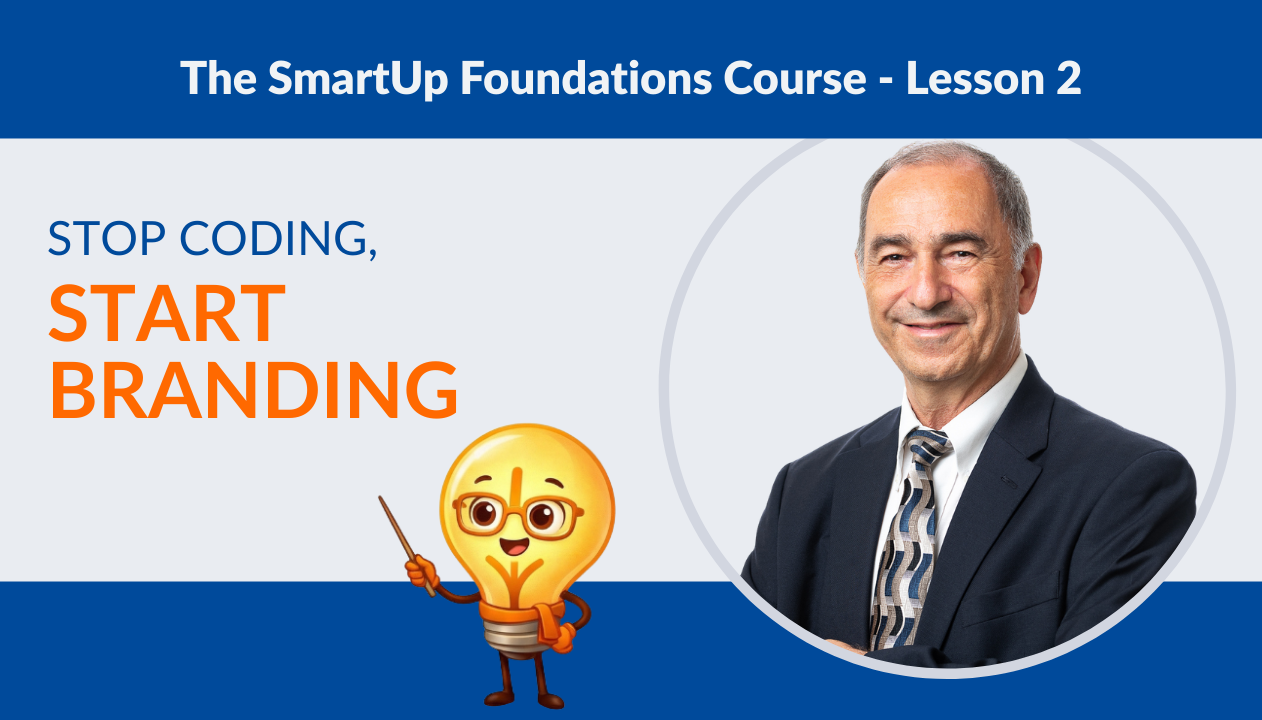 The SmartUp Foundations Course - Lesson 2

STOP CODING,
START BRANDING